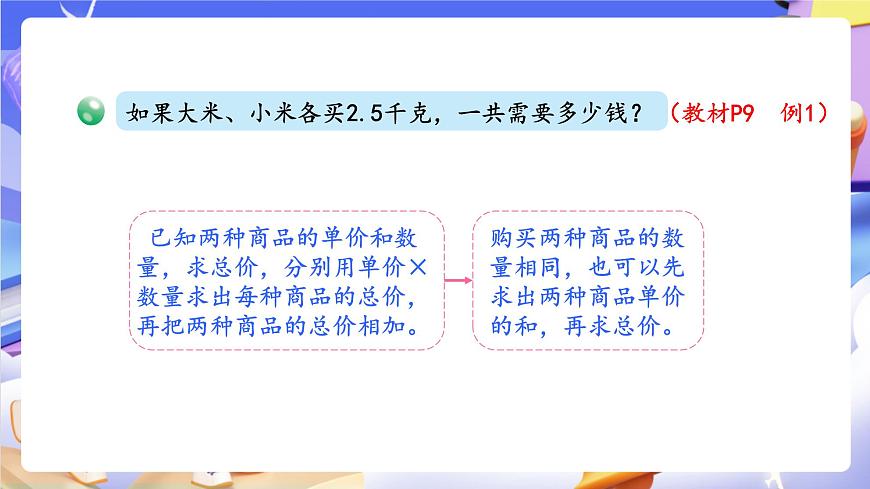 如果大米、小米各买2.5千克，一共需要多少钱？（教材P9 例1）

已知两种商品的单价和数量，求总价，分别用单价×数量求出每种商品的总价，再把两种商品的总价相加。

购买两种商品的数量相同，也可以先求出两种商品单价的和，再求总价。